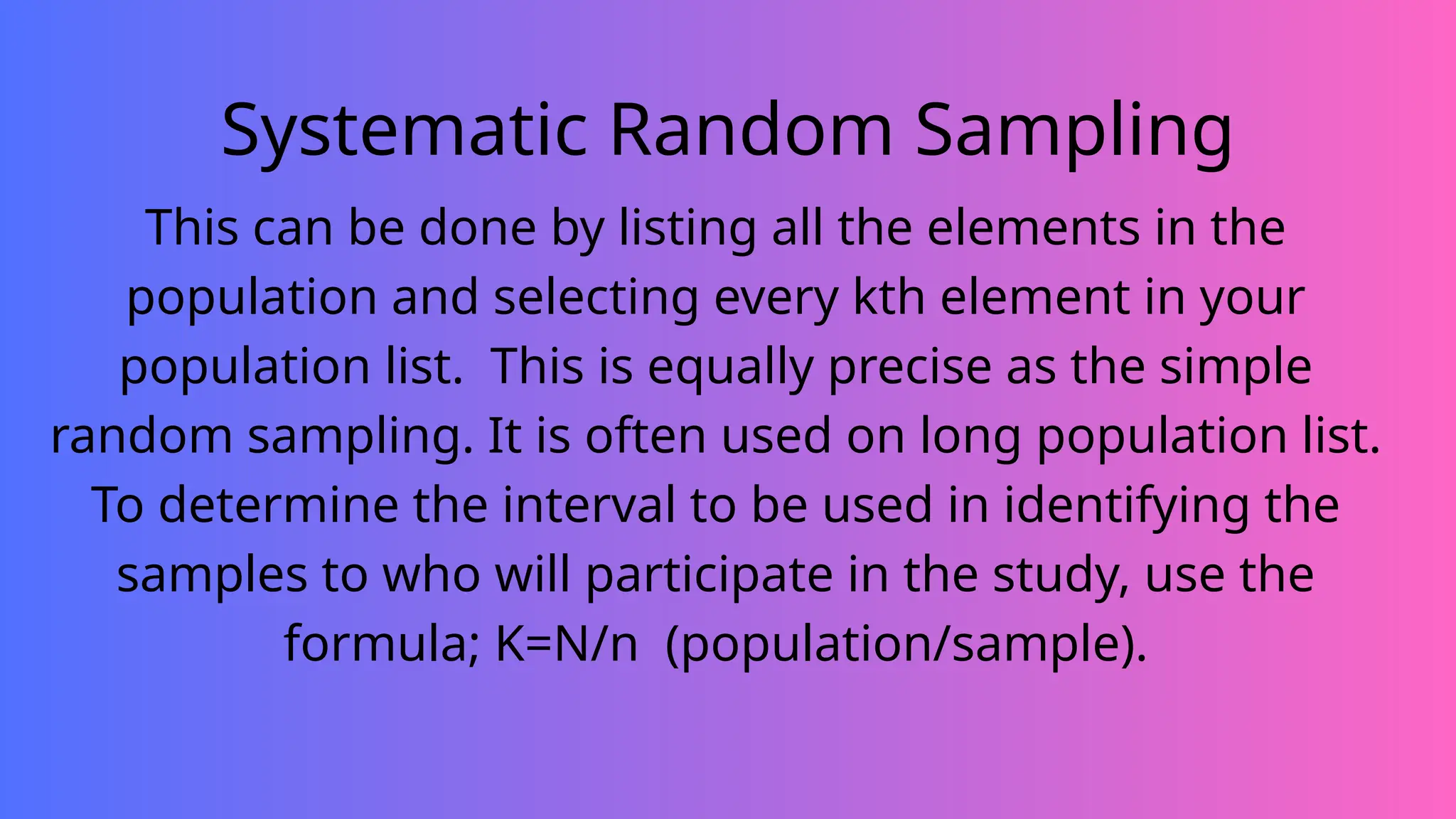 Systematic Random Sampling

This can be done by listing all the elements in the population and selecting every kth element in your population list.  This is equally precise as the simple random sampling. It is often used on long population list. To determine the interval to be used in identifying the samples to who will participate in the study, use the formula; K=N/n  (population/sample).